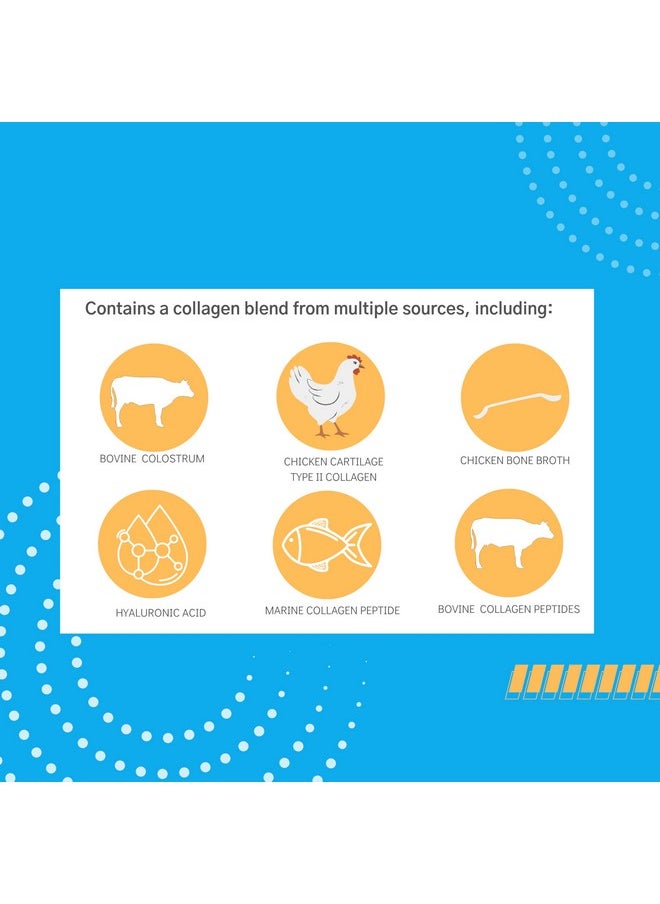 Contains a collagen blend from multiple sources, including:

BOVINE COLOSTRUM

CHICKEN CARTILAGE TYPE II COLLAGEN

CHICKEN BONE BROTH

HYALURONIC ACID

MARINE COLLAGEN PEPTIDE

BOVINE COLLAGEN PEPTIDES